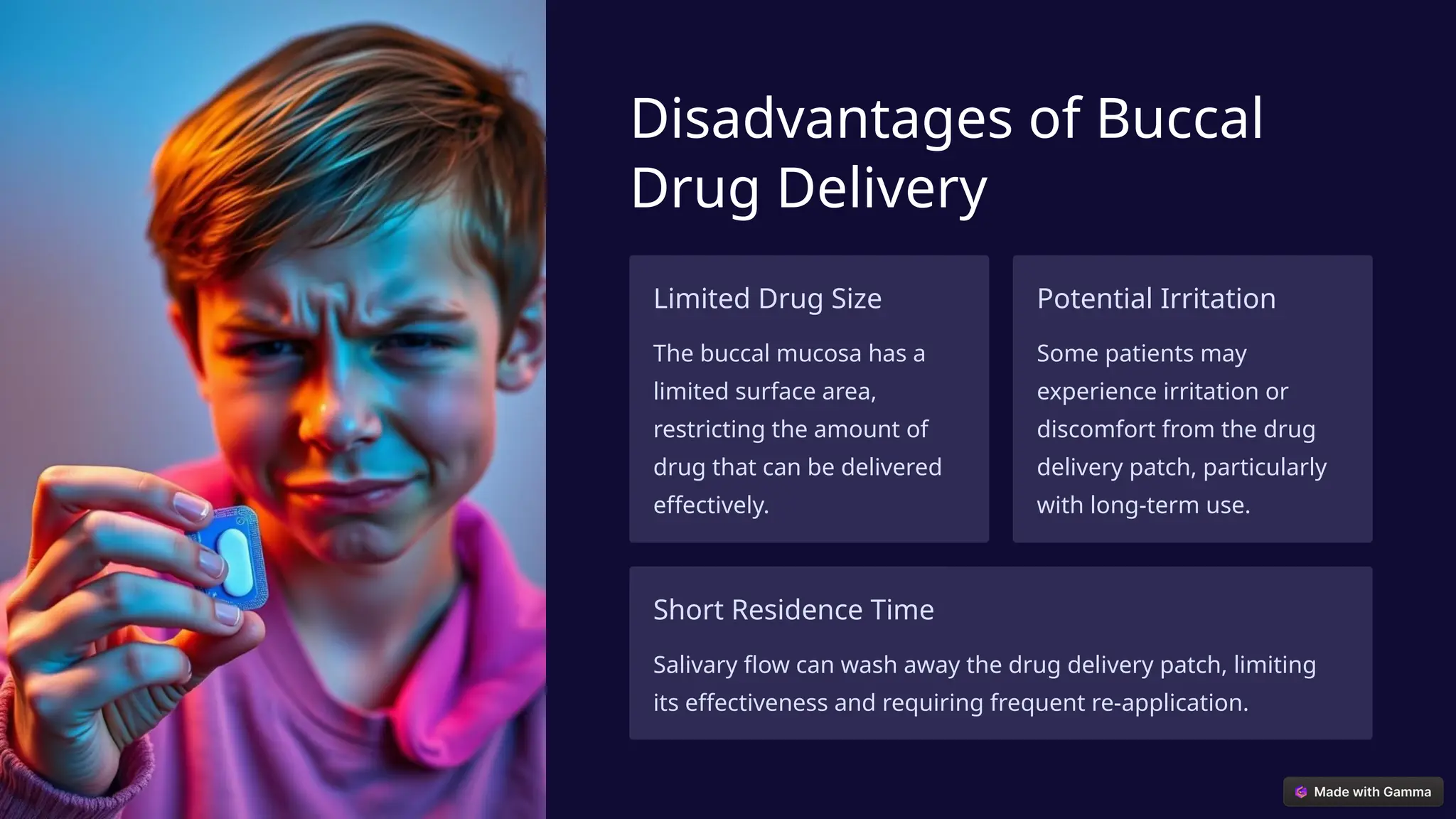 Disadvantages of Buccal Drug Delivery

Limited Drug Size

The buccal mucosa has a limited surface area, restricting the amount of drug that can be delivered effectively.

Potential Irritation

Some patients may experience irritation or discomfort from the drug delivery patch, particularly with long-term use.

Short Residence Time

Salivary flow can wash away the drug delivery patch, limiting its effectiveness and requiring frequent re-application.

Made with Gamma